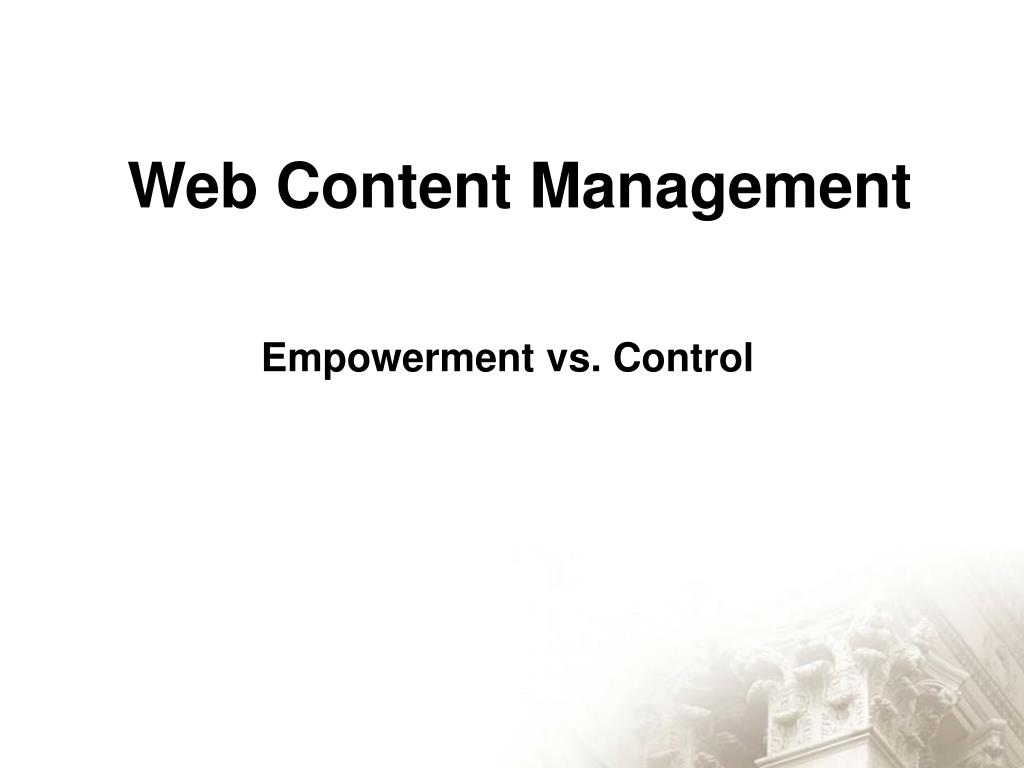 Web Content Management

Empowerment vs. Control